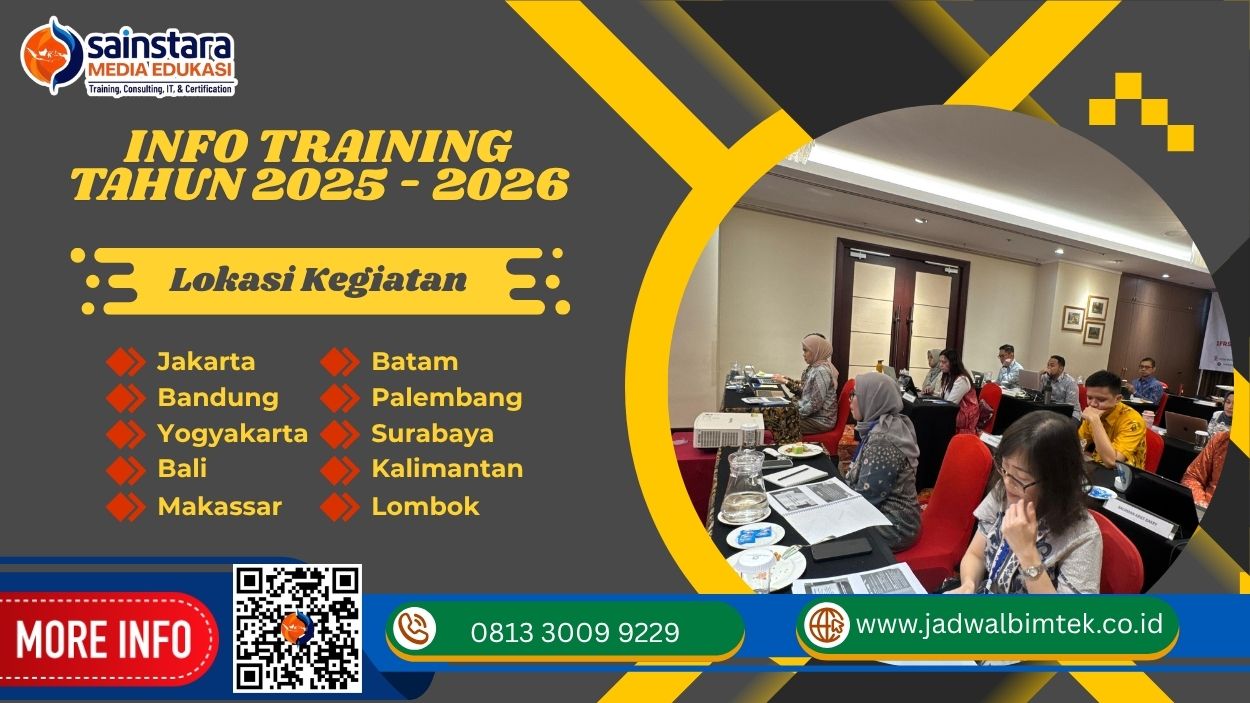 sainstara
MEDIA EDUKASI
Training, Consulting, IT, & Certification

INFO TRAINING
TAHUN 2025 - 2026

Lokasi Kegiatan

Jakarta
Bandung
Yogyakarta
Bali
Makassar

Batam
Palembang
Surabaya
Kalimantan
Lombok

MORE INFO

0813 3009 9229

www.jadwalbimtek.co.id